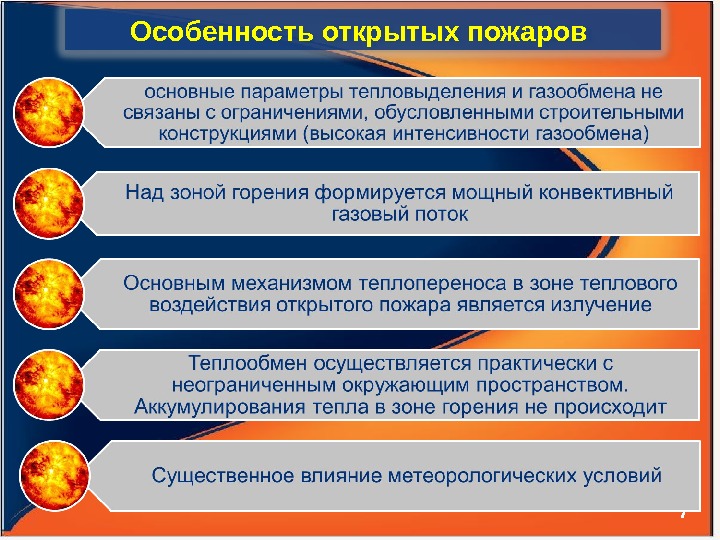 Особенность открытых пожаров

основные параметры тепловыделения и газообмена не связаны с ограничениями, обусловленными строительными конструкциями (высокая интенсивности газообмена)

Над зоной горения формируется мощный конвективный газовый поток

Основным механизмом теплопереноса в зоне теплового воздействия открытого пожара является излучение

Теплообмен осуществляется практически с неограниченным окружающим пространством. Аккумулирования тепла в зоне горения не происходит

Существенное влияние метеорологических условий

7